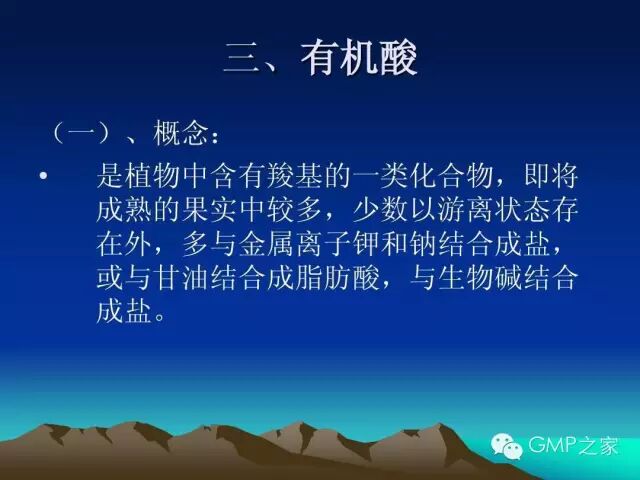 三、有机酸

（一）、概念：

• 是植物中含有羧基的一类化合物，即将成熟的果实中较多，少数以游离状态存在外，多与金属离子钾和钠结合成盐，或与甘油结合成脂肪酸，与生物碱结合成盐。

GMP之家